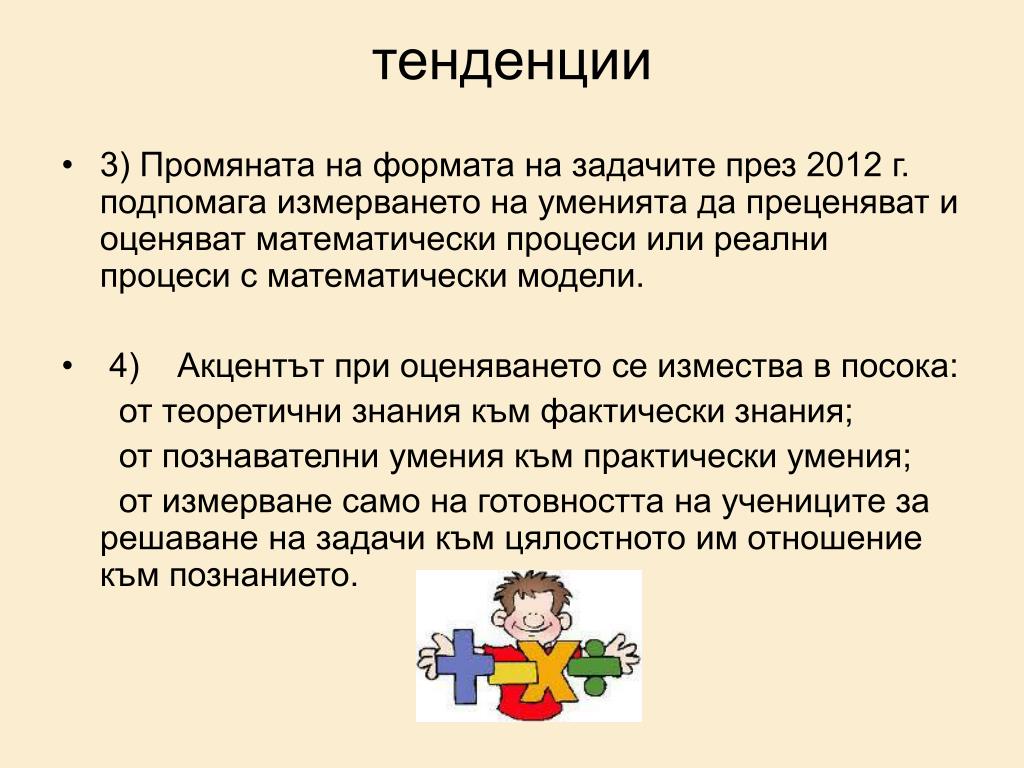 тенденции

• 3) Промяната на формата на задачите през 2012 г. подпомага измерването на уменията да преценяват и оценяват математически процеси или реални процеси с математически модели.

• 4) Акцентът при оценяването се измества в посока:
от теоретични знания към фактически знания;
от познавателни умения към практически умения;
от измерване само на готовността на учениците за решаване на задачи към цялостното им отношение към познанието.